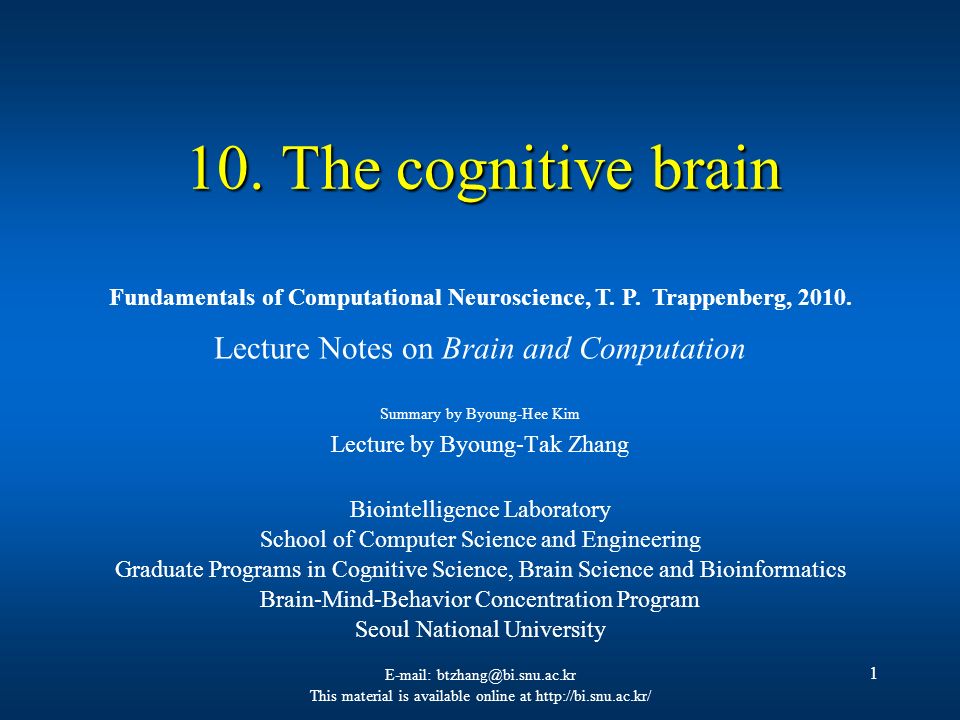 10. The cognitive brain

Fundamentals of Computational Neuroscience, T. P. Trappenberg, 2010.

Lecture Notes on Brain and Computation

Summary by Byoung-Hee Kim

Lecture by Byoung-Tak Zhang

Biointelligence Laboratory
School of Computer Science and Engineering
Graduate Programs in Cognitive Science, Brain Science and Bioinformatics
Brain-Mind-Behavior Concentration Program
Seoul National University

E-mail: btzhang@bi.snu.ac.kr
This material is available online at http://bi.snu.ac.kr/

1